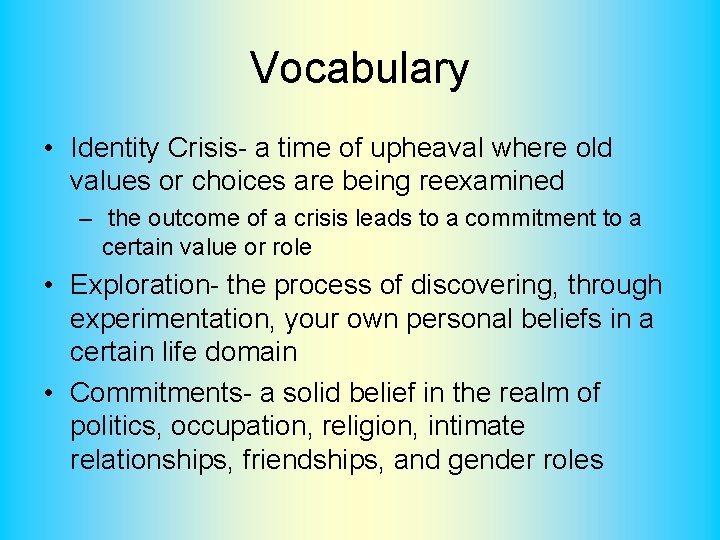 Vocabulary

• Identity Crisis- a time of upheaval where old values or choices are being reexamined
– the outcome of a crisis leads to a commitment to a certain value or role
• Exploration- the process of discovering, through experimentation, your own personal beliefs in a certain life domain
• Commitments- a solid belief in the realm of politics, occupation, religion, intimate relationships, friendships, and gender roles